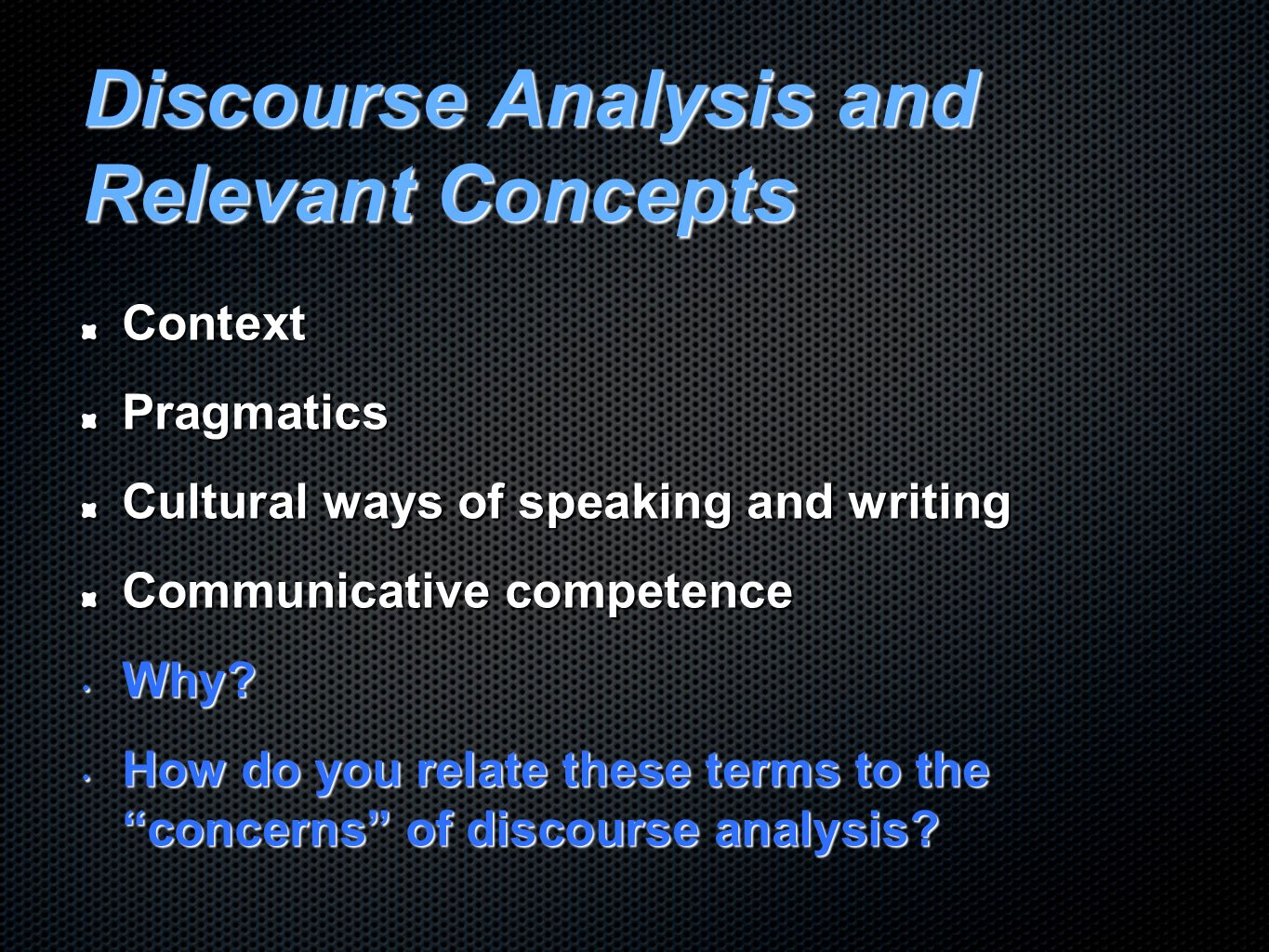 Discourse Analysis and Relevant Concepts

Context

Pragmatics

Cultural ways of speaking and writing

Communicative competence

Why?

How do you relate these terms to the “concerns” of discourse analysis?